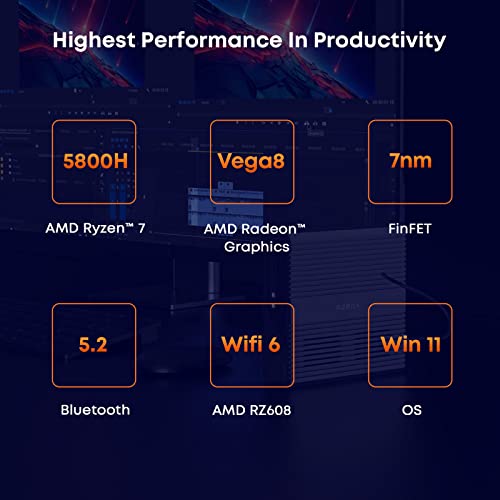 Highest Performance In Productivity

5800H

AMD Ryzen™ 7

Vega8

AMD Radeon™ Graphics

7nm

FinFET

5.2

Bluetooth

Wifi 6

AMD RZ608

Win 11

OS